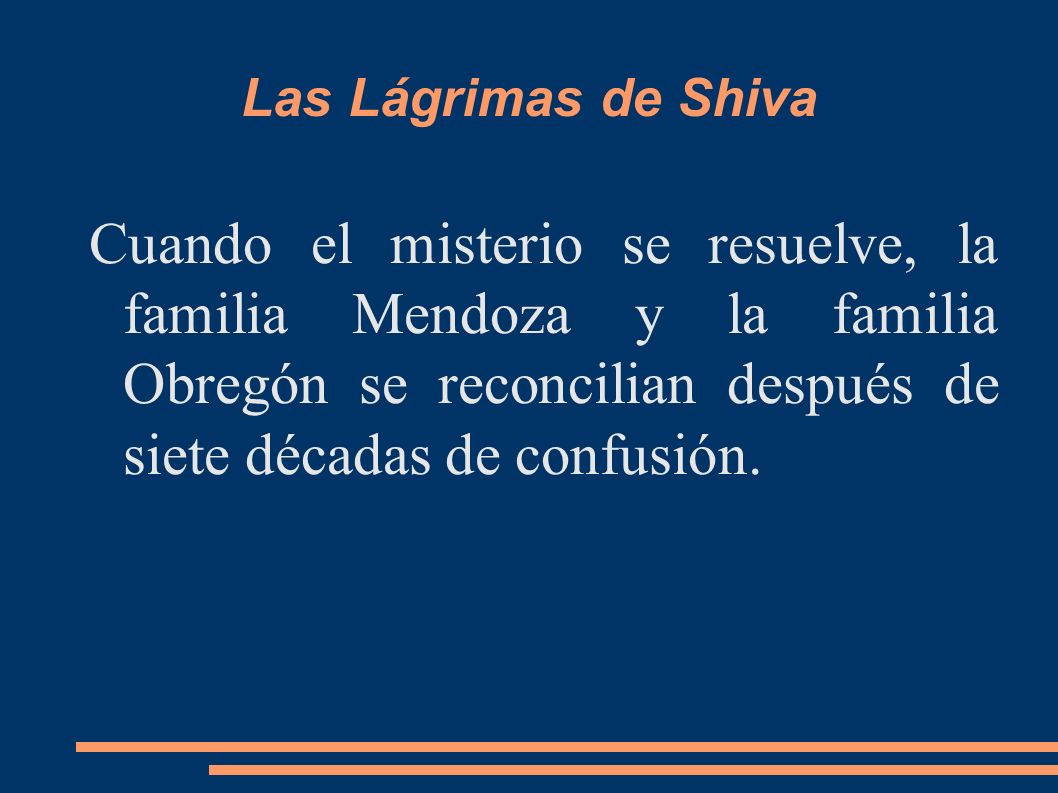 Las Lágrimas de Shiva

Cuando el misterio se resuelve, la familia Mendoza y la familia Obregón se reconcilian después de siete décadas de confusión.